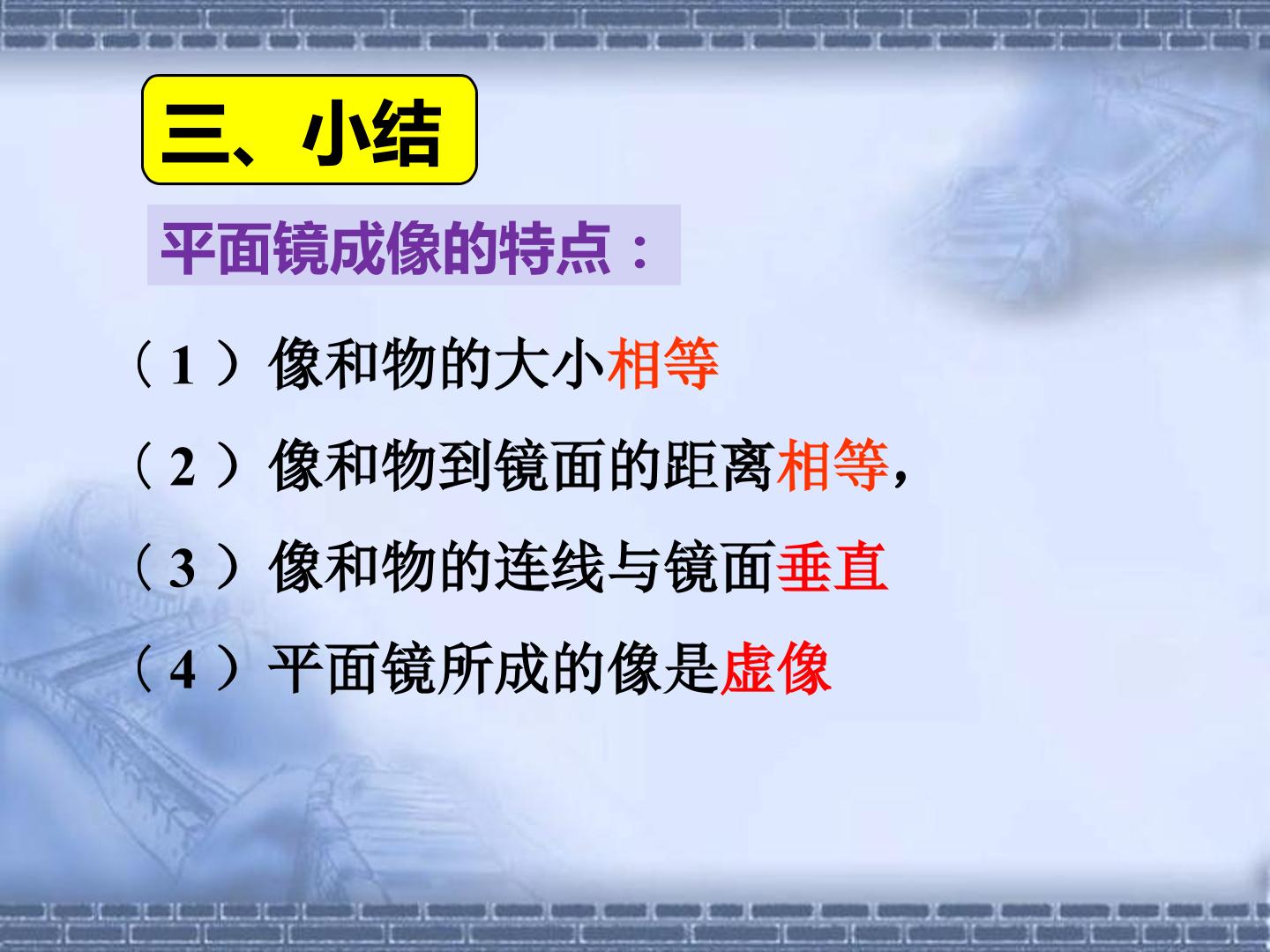 三、小结

平面镜成像的特点：

（1）像和物的大小相等

（2）像和物到镜面的距离相等，

（3）像和物的连线与镜面垂直

（4）平面镜所成的像是虚像